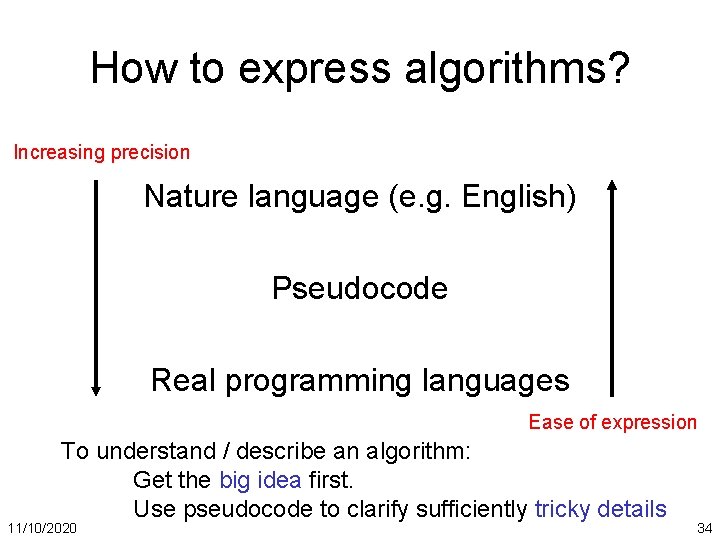 How to express algorithms?

Increasing precision

Nature language (e.g. English)

Pseudocode

Real programming languages

Ease of expression

To understand / describe an algorithm:
Get the big idea first.
Use pseudocode to clarify sufficiently tricky details

11/10/2020

34